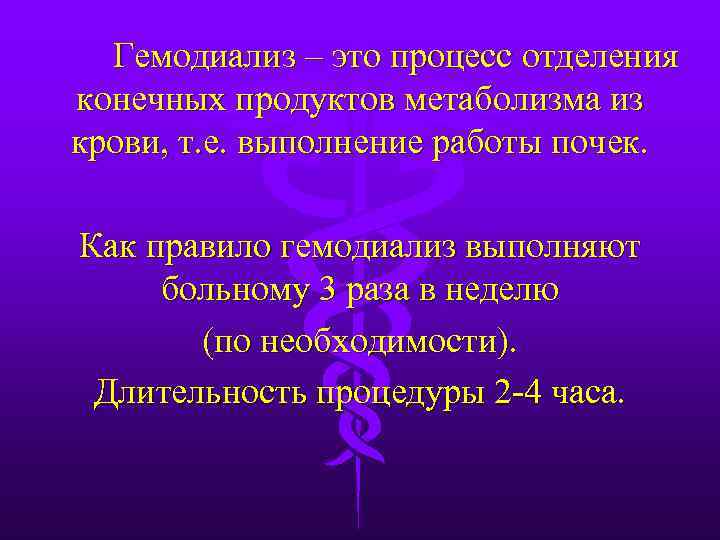 Гемодиализ – это процесс отделения конечных продуктов метаболизма из крови, т.е. выполнение работы почек.

Как правило гемодиализ выполняют больному 3 раза в неделю
(по необходимости).
Длительность процедуры 2-4 часа.